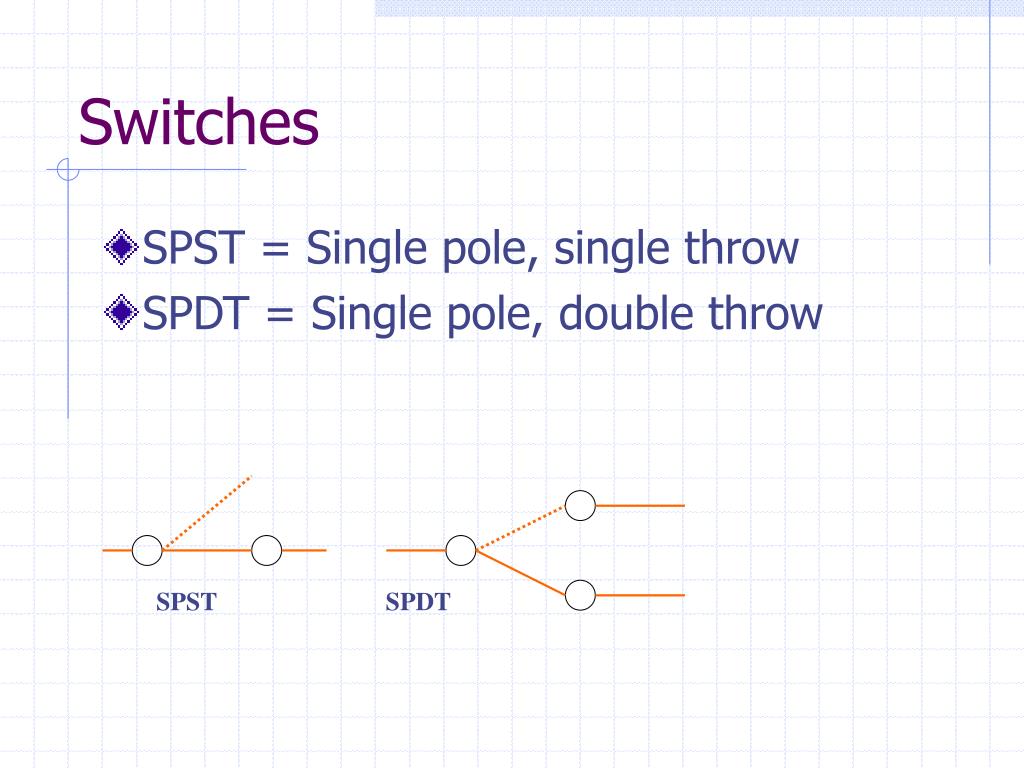 Switches

SPST = Single pole, single throw
SPDT = Single pole, double throw

SPST

SPDT